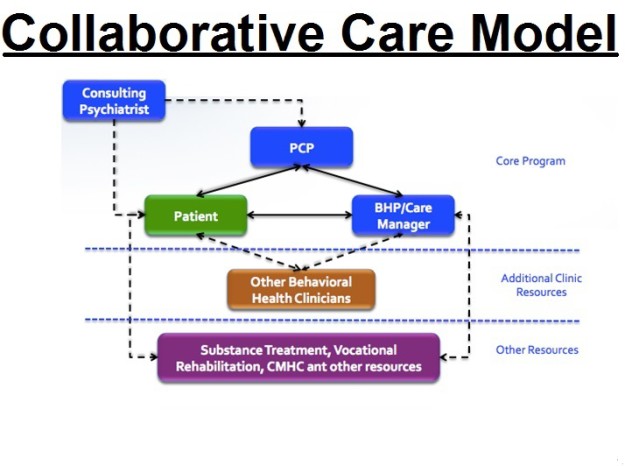 Collaborative Care Model

Consulting Psychiatrist

PCP

Core Program

Patient

BHP/Care Manager

Other Behavioral Health Clinicians

Additional Clinic Resources

Substance Treatment, Vocational Rehabilitation, CMHC ant other resources

Other Resources